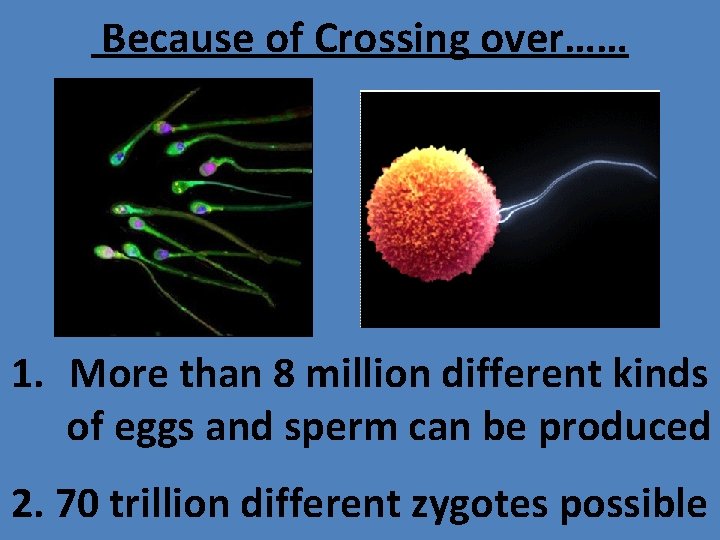 Because of Crossing over……

1. More than 8 million different kinds of eggs and sperm can be produced

2. 70 trillion different zygotes possible